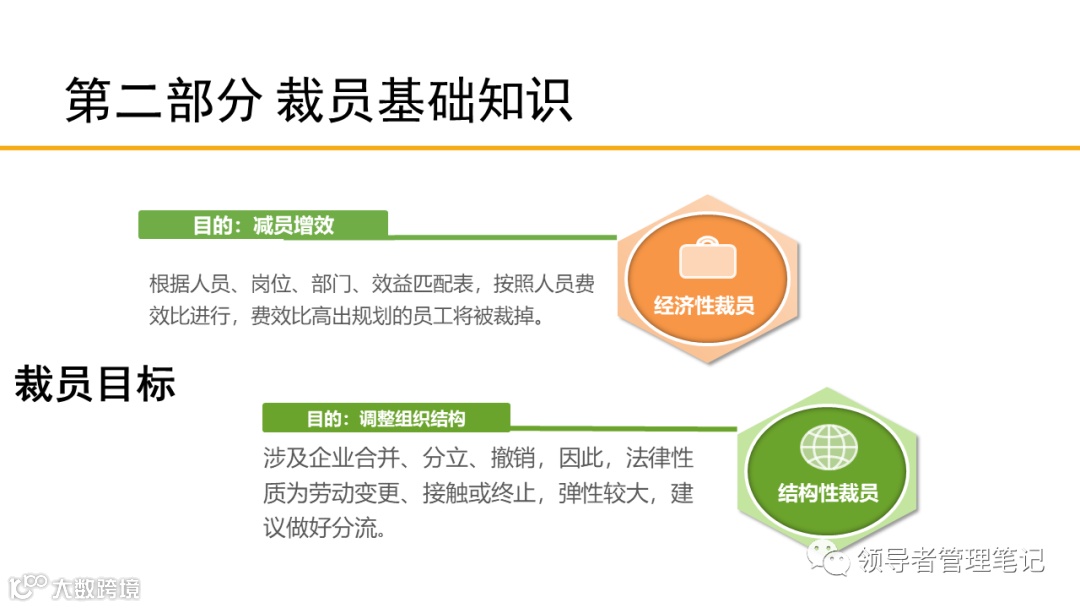 第二部分 裁员基础知识

目的：减员增效

根据人员、岗位、部门、效益匹配表，按照人员费效比进行，费效比高出规划的员工将被裁掉。

经济性裁员

裁员目标

目的：调整组织结构

涉及企业合并、分立、撤销，因此，法律性质为劳动变更、接触或终止，弹性较大，建议做好分流。

结构性裁员

领导者管理笔记

大数跨境